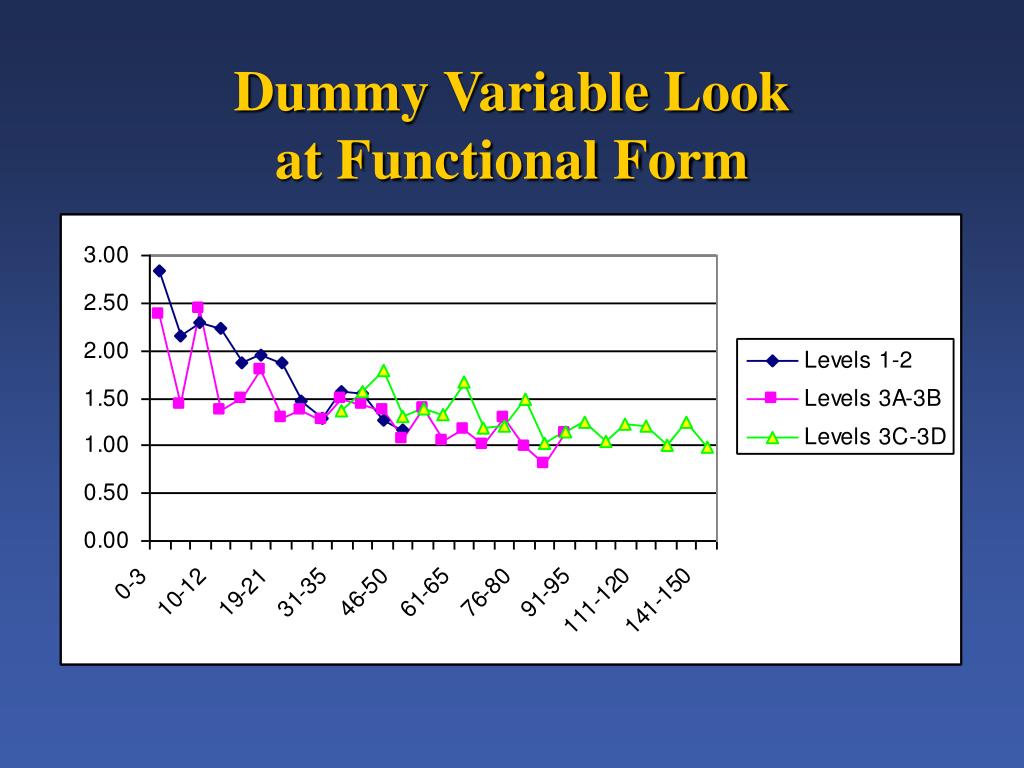 Dummy Variable Look at Functional Form

3.00
2.50
2.00
1.50
1.00
0.50
0.00

0-3
10-12
19-21
31-35
46-50
61-65
76-80
91-95
111-120
141-150

Levels 1-2
Levels 3A-3B
Levels 3C-3D